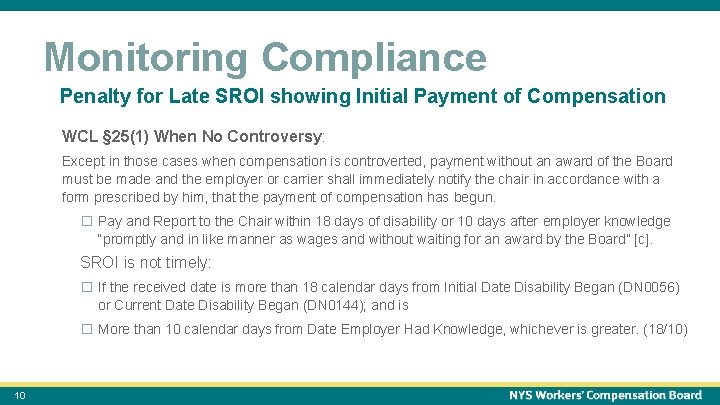 Monitoring Compliance

Penalty for Late SROI showing Initial Payment of Compensation

WCL §25(1) When No Controversy:

Except in those cases when compensation is controverted, payment without an award of the Board must be made and the employer or carrier shall immediately notify the chair in accordance with a form prescribed by him, that the payment of compensation has begun.

☐ Pay and Report to the Chair within 18 days of disability or 10 days after employer knowledge "promptly and in like manner as wages and without waiting for an award by the Board" [c].

SROI is not timely:

☐ If the received date is more than 18 calendar days from Initial Date Disability Began (DN0056) or Current Date Disability Began (DN0144); and is

☐ More than 10 calendar days from Date Employer Had Knowledge, whichever is greater. (18/10)

10

NYS Workers' Compensation Board